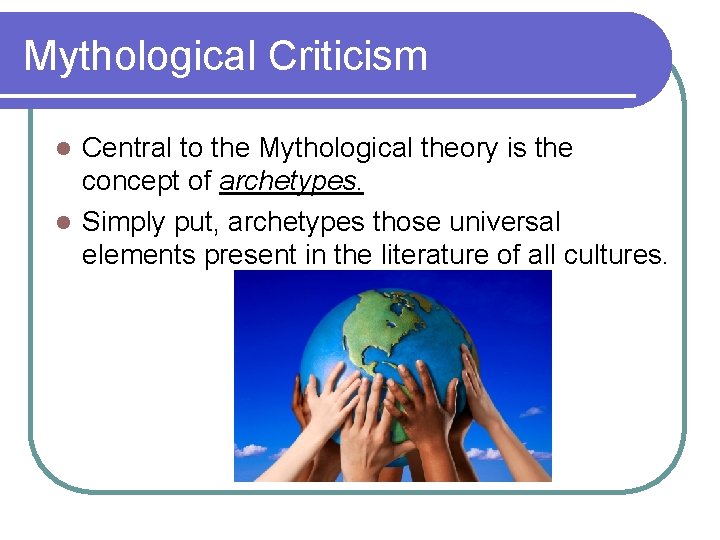 Mythological Criticism

Central to the Mythological theory is the concept of archetypes.

Simply put, archetypes those universal elements present in the literature of all cultures.